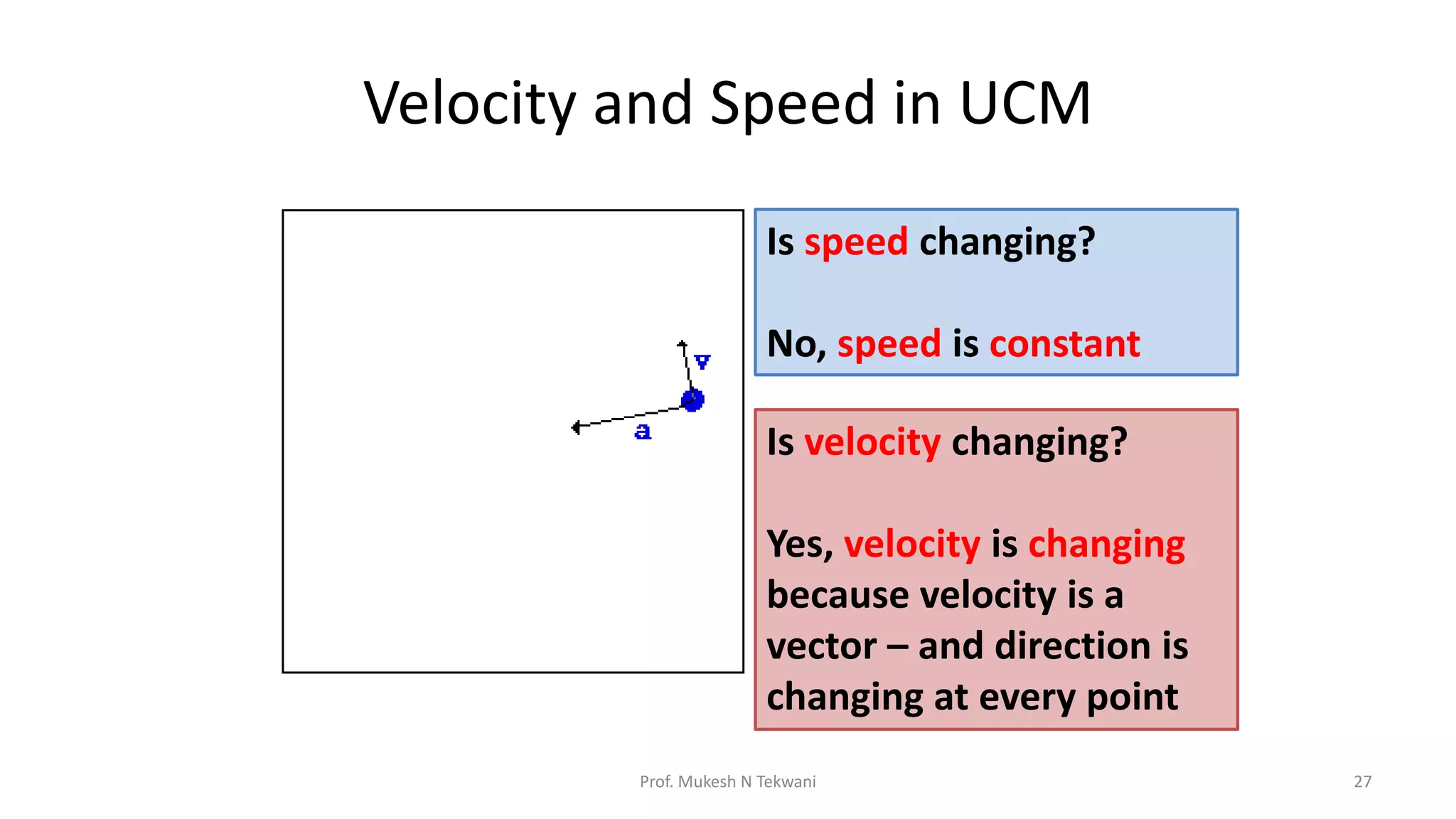 Velocity and Speed in UCM

v

a

Is speed changing?

No, speed is constant

Is velocity changing?

Yes, velocity is changing because velocity is a vector – and direction is changing at every point

Prof. Mukesh N Tekwani

27